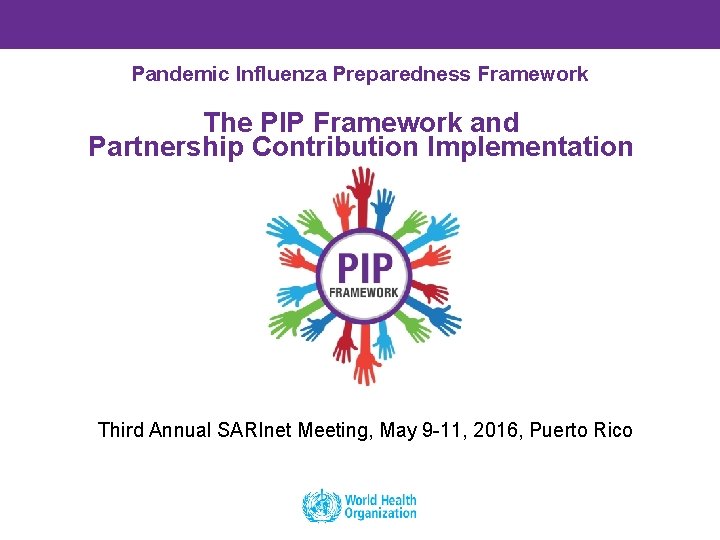 Pandemic Influenza Preparedness Framework

The PIP Framework and Partnership Contribution Implementation

PIP
FRAMEWORK

Third Annual SARInet Meeting, May 9-11, 2016, Puerto Rico

World Health Organization